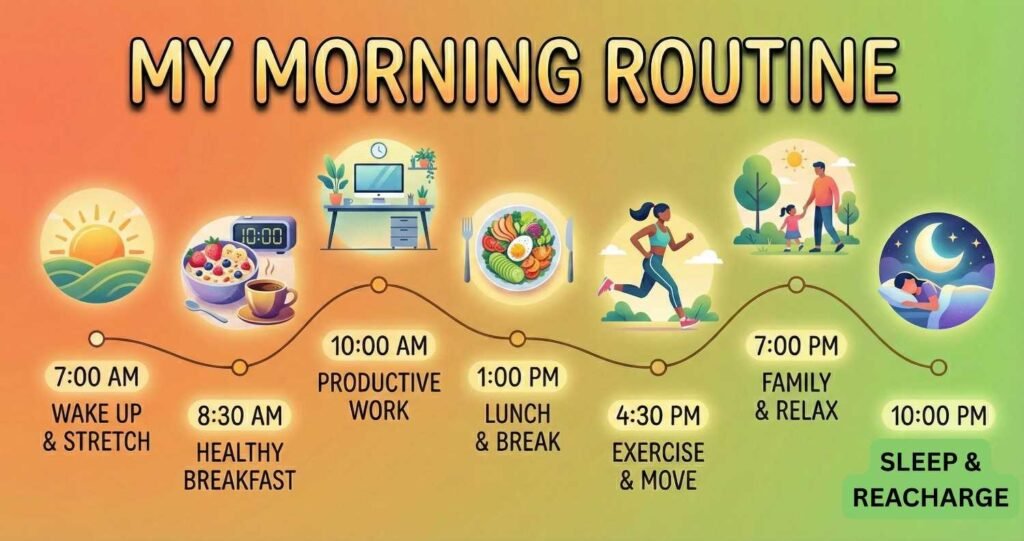 MY MORNING ROUTINE

10:00

7:00 AM
WAKE UP & STRETCH

8:30 AM
HEALTHY BREAKFAST

10:00 AM
PRODUCTIVE WORK

1:00 PM
LUNCH & BREAK

4:30 PM
EXERCISE & MOVE

7:00 PM
FAMILY & RELAX

10:00 PM
SLEEP & REACHARGE